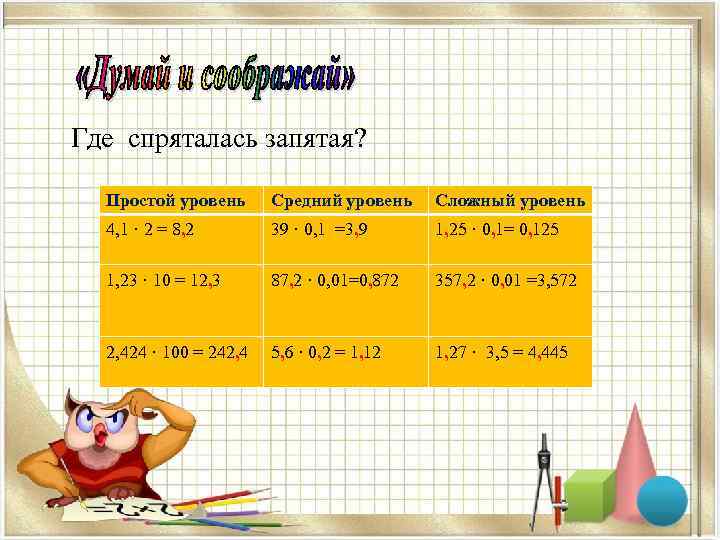 «Думай и соображай»

Где спряталась запятая?

| Простой уровень | Средний уровень | Сложный уровень |
|---|---|---|
| $4,1 \cdot 2 = 8,2$ | $39 \cdot 0,1 = 3,9$ | $1,25 \cdot 0,1 = 0,125$ |
| $1,23 \cdot 10 = 12,3$ | $87,2 \cdot 0,01 = 0,872$ | $357,2 \cdot 0,01 = 3,572$ |
| $2,424 \cdot 100 = 242,4$ | $5,6 \cdot 0,2 = 1,12$ | $1,27 \cdot 3,5 = 4,445$ |